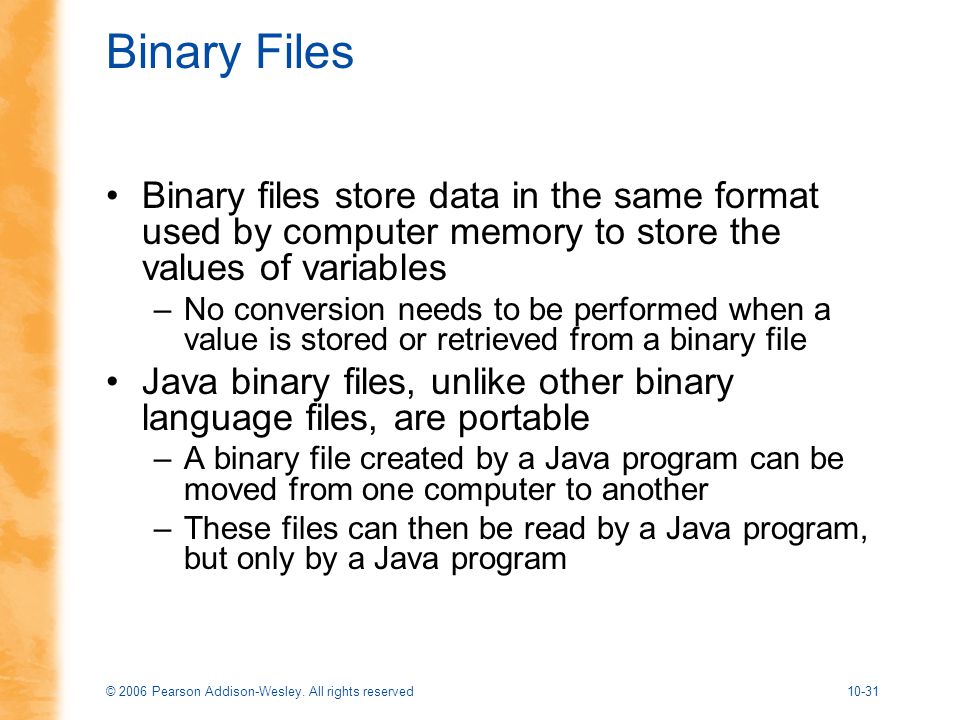 Binary Files

• Binary files store data in the same format used by computer memory to store the values of variables
– No conversion needs to be performed when a value is stored or retrieved from a binary file
• Java binary files, unlike other binary language files, are portable
– A binary file created by a Java program can be moved from one computer to another
– These files can then be read by a Java program, but only by a Java program

© 2006 Pearson Addison-Wesley. All rights reserved

10-31